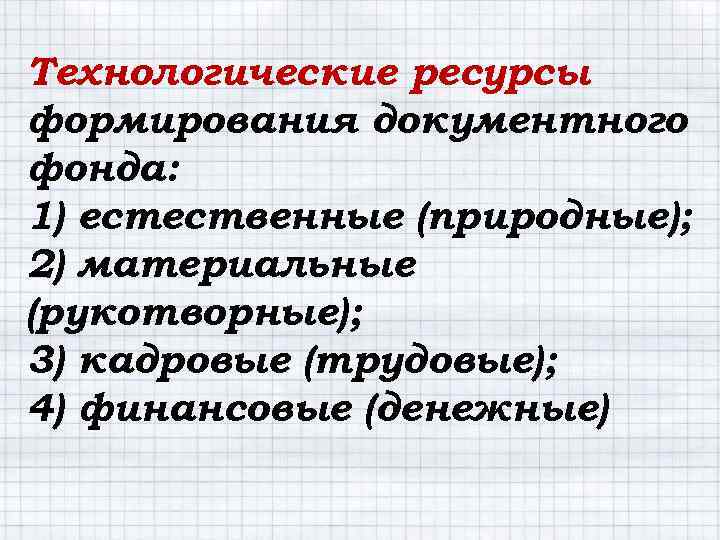 Технологические ресурсы формирования документного фонда:
1) естественные (природные);
2) материальные (рукотворные);
3) кадровые (трудовые);
4) финансовые (денежные)